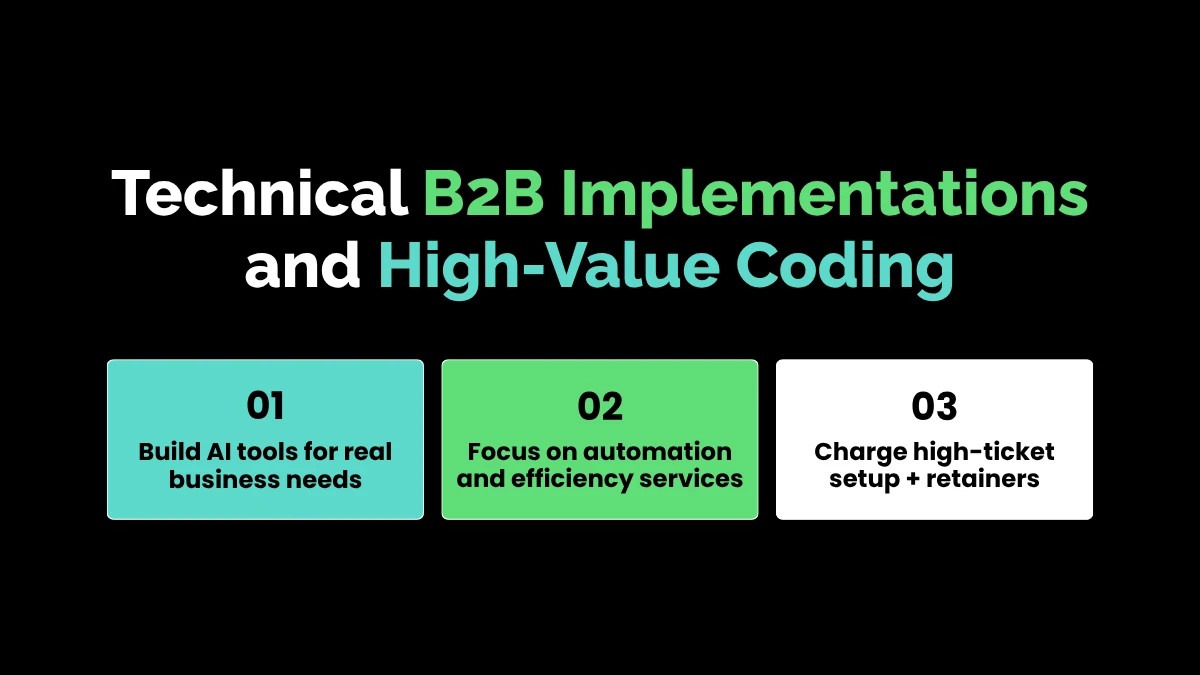 Technical B2B Implementations and High-Value Coding

01

Build AI tools for real business needs

02

Focus on automation and efficiency services

03

Charge high-ticket setup + retainers